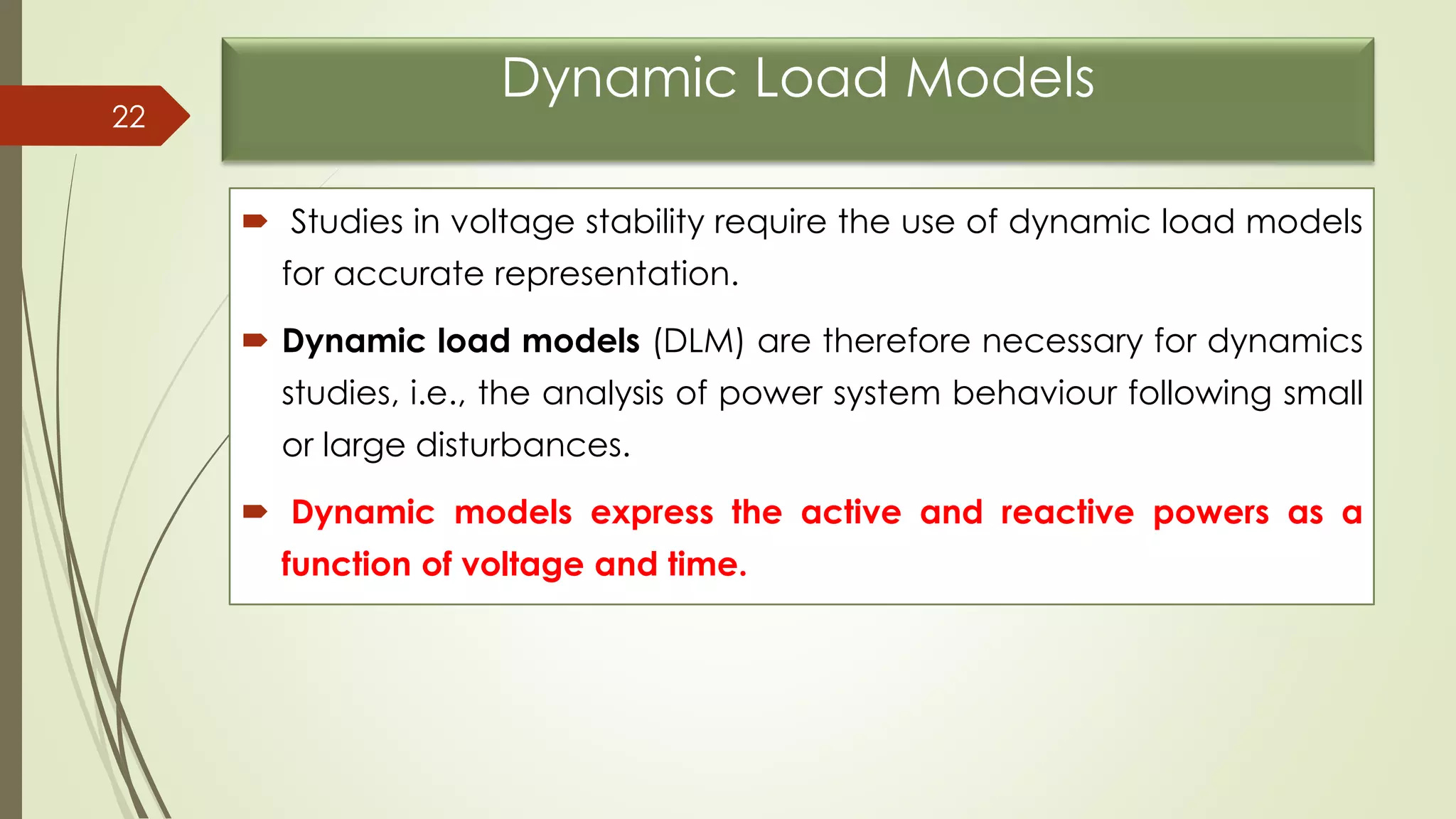 22

Dynamic Load Models

Studies in voltage stability require the use of dynamic load models for accurate representation.

Dynamic load models (DLM) are therefore necessary for dynamics studies, i.e., the analysis of power system behaviour following small or large disturbances.

Dynamic models express the active and reactive powers as a function of voltage and time.